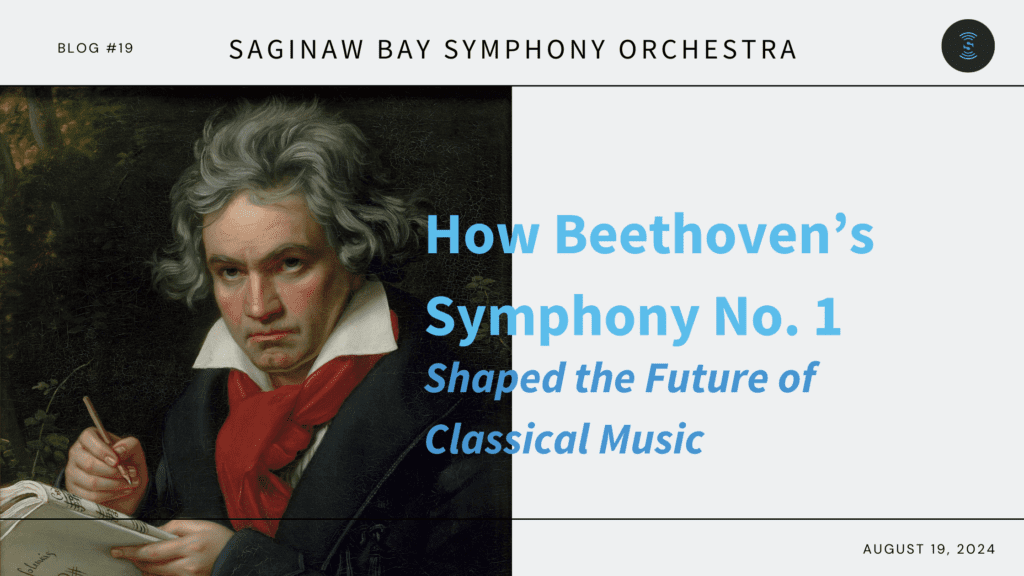 BLOG #19

SAGINAW BAY SYMPHONY ORCHESTRA

How Beethoven's Symphony No. 1 Shaped the Future of Classical Music

AUGUST 19, 2024